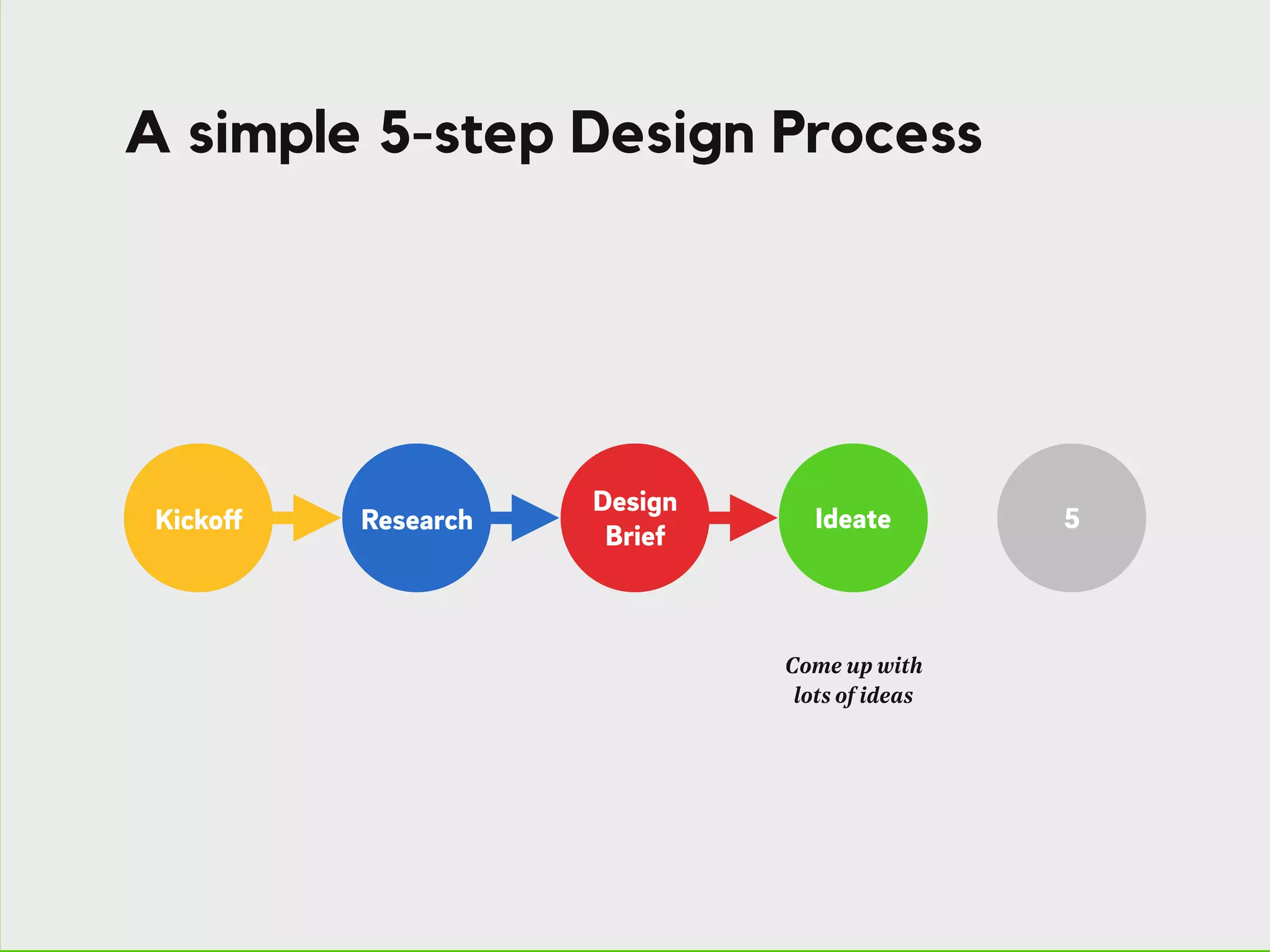 A simple 5-step Design Process

Kickoff

Research

Design Brief

Ideate

5

Come up with lots of ideas